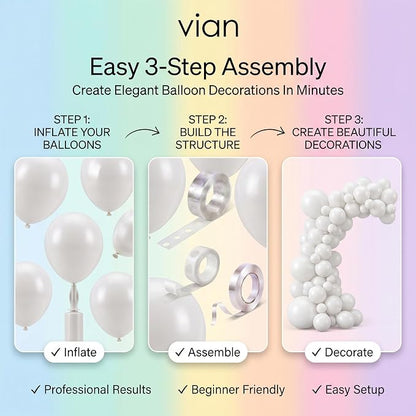 vian

Easy 3-Step Assembly

Create Elegant Balloon Decorations In Minutes

STEP 1: INFLATE YOUR BALLOONS

STEP 2: BUILD THE STRUCTURE

STEP 3: CREATE BEAUTIFUL DECORATIONS

✓ Inflate

✓ Assemble

✓ Decorate

✓ Professional Results

✓ Beginner Friendly

✓ Easy Setup